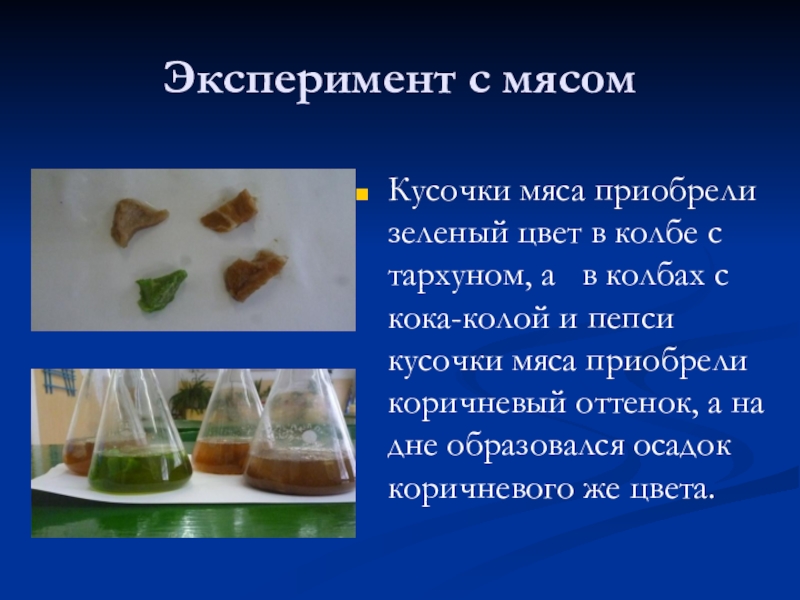 Эксперимент с мясом

Кусочки мяса приобрели зеленый цвет в колбе с тархуном, а в колбах с кока-колой и пепси кусочки мяса приобрели коричневый оттенок, а на дне образовался осадок коричневого же цвета.